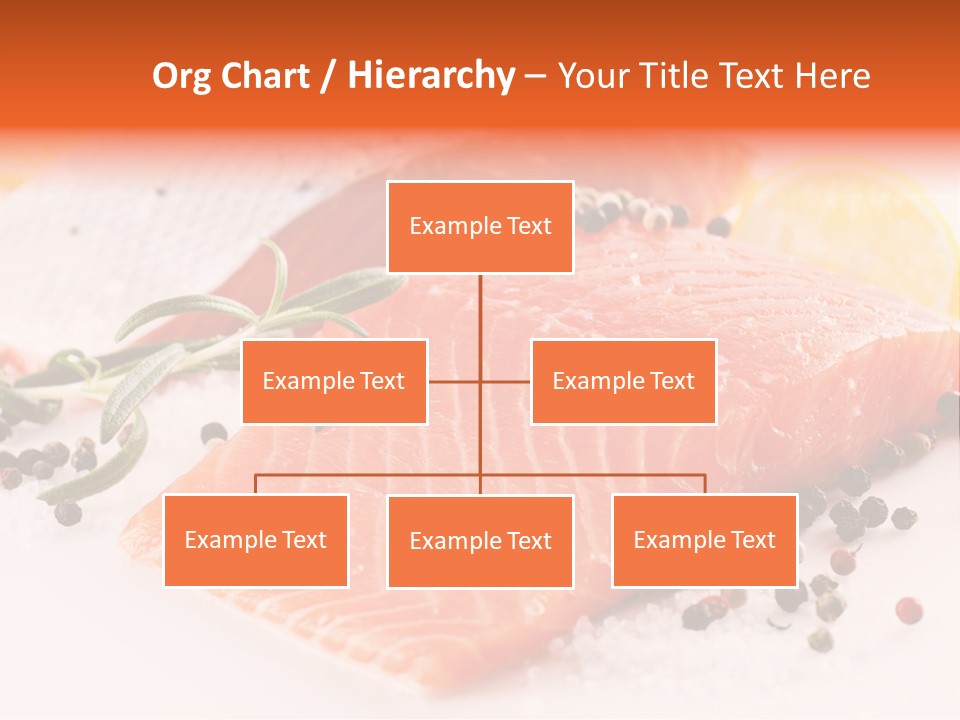 Org Chart / Hierarchy – Your Title Text Here

Example Text

Example Text

Example Text

Example Text

Example Text

Example Text